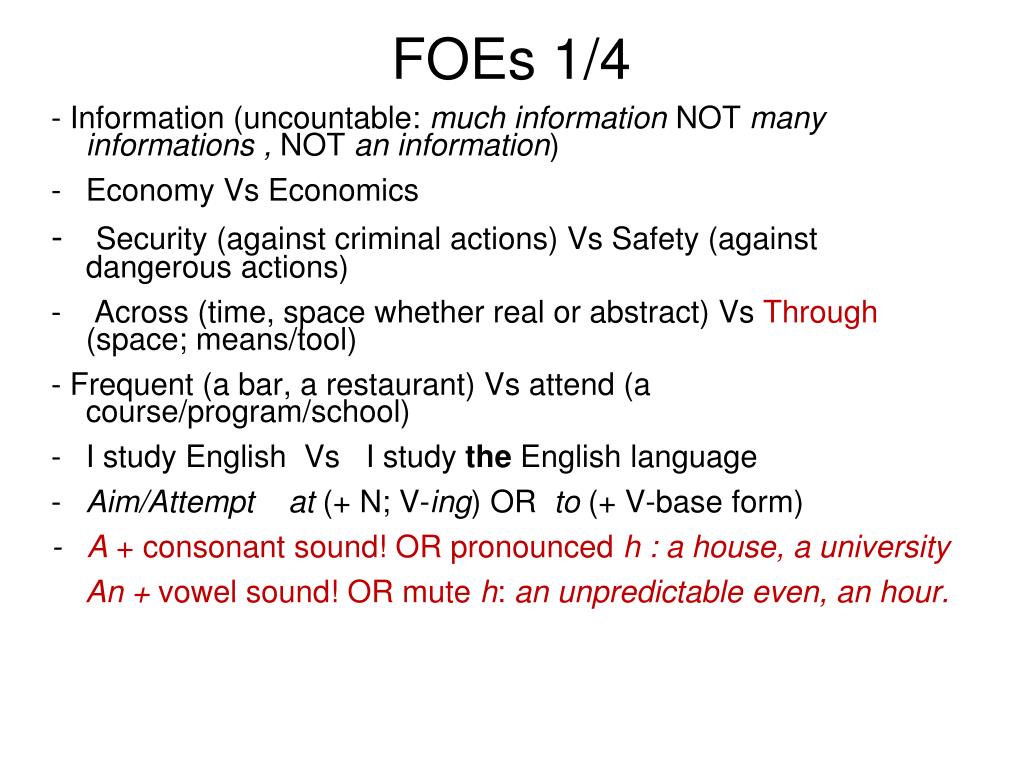 FOEs 1/4

- Information (uncountable: much information NOT many informations , NOT an information)

- Economy Vs Economics

- Security (against criminal actions) Vs Safety (against dangerous actions)

- Across (time, space whether real or abstract) Vs Through (space; means/tool)

- Frequent (a bar, a restaurant) Vs attend (a course/program/school)

- I study English Vs I study the English language

- Aim/Attempt at (+ N; V-ing) OR to (+ V-base form)

- A + consonant sound! OR pronounced h : a house, a university

An + vowel sound! OR mute h: an unpredictable even, an hour.